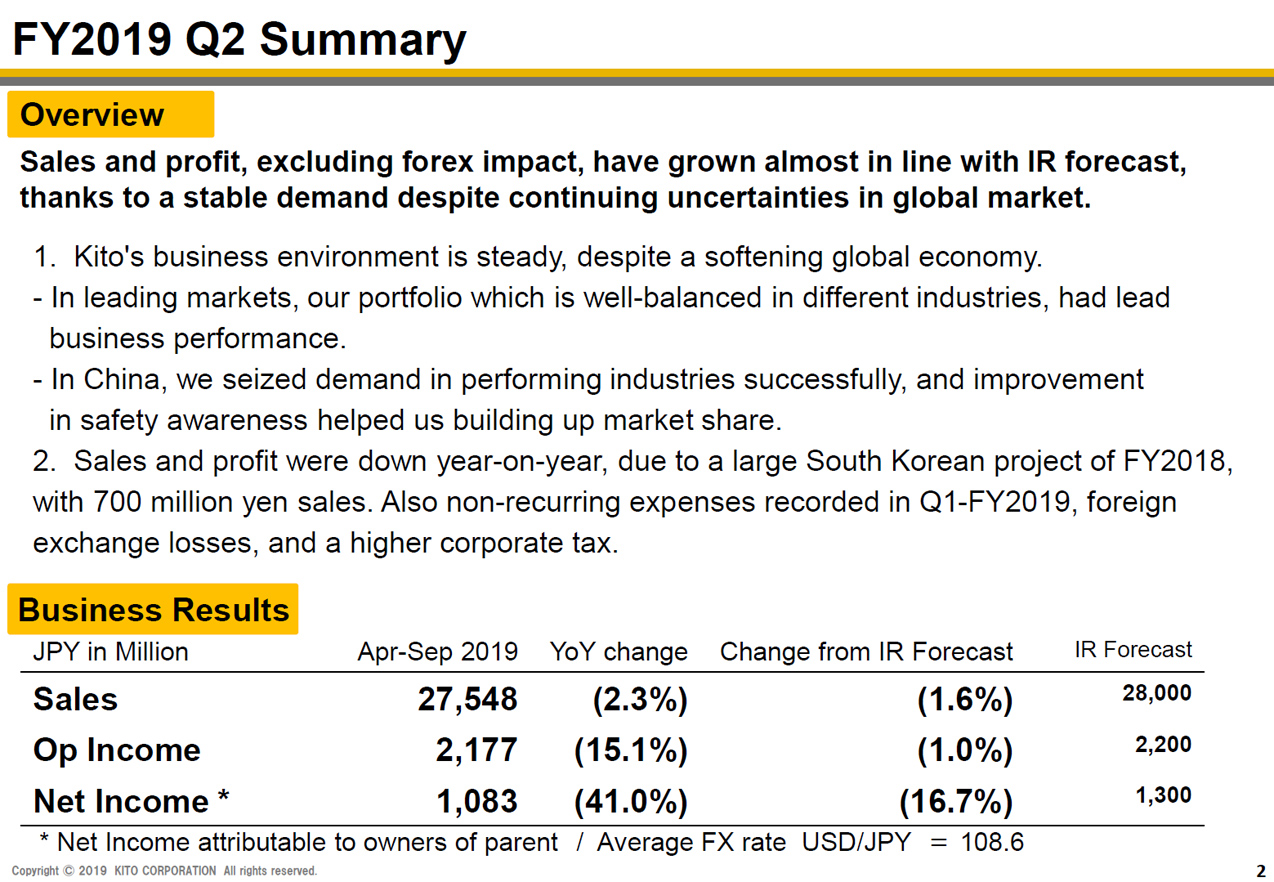 FY2019 Q2 Summary

Overview

Sales and profit, excluding forex impact, have grown almost in line with IR forecast, thanks to a stable demand despite continuing uncertainties in global market.

1. Kito's business environment is steady, despite a softening global economy.
- In leading markets, our portfolio which is well-balanced in different industries, had lead business performance.
- In China, we seized demand in performing industries successfully, and improvement in safety awareness helped us building up market share.
2. Sales and profit were down year-on-year, due to a large South Korean project of FY2018, with 700 million yen sales. Also non-recurring expenses recorded in Q1-FY2019, foreign exchange losses, and a higher corporate tax.

Business Results

| JPY in Million | Apr-Sep 2019 | YoY change | Change from IR Forecast | IR Forecast |
|---|---|---|---|---|
| Sales | 27,548 | (2.3%) | (1.6%) | 28,000 |
| Op Income | 2,177 | (15.1%) | (1.0%) | 2,200 |
| Net Income * | 1,083 | (41.0%) | (16.7%) | 1,300 |

* Net Income attributable to owners of parent / Average FX rate USD/JPY = 108.6

Copyright © 2019 KITO CORPORATION All rights reserved.

2